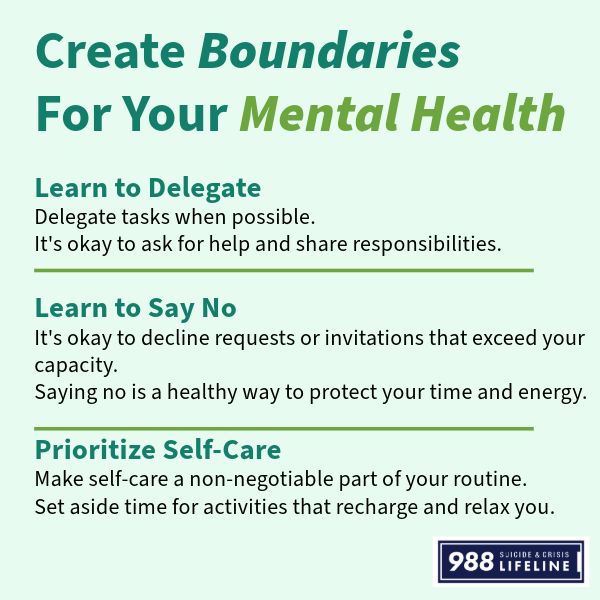 Create Boundaries For Your Mental Health

Learn to Delegate
Delegate tasks when possible.
It's okay to ask for help and share responsibilities.

Learn to Say No
It's okay to decline requests or invitations that exceed your capacity.
Saying no is a healthy way to protect your time and energy.

Prioritize Self-Care
Make self-care a non-negotiable part of your routine.
Set aside time for activities that recharge and relax you.

988 SUICIDE & CRISIS LIFELINE